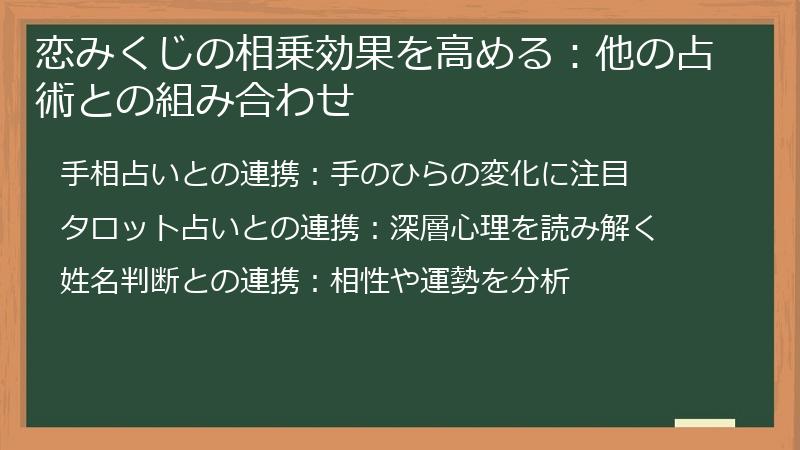 恋みくじの相乗効果を高める：他の占術との組み合わせ

手相占いとの連携：手のひらの変化に注目

タロット占いとの連携：深層心理を読み解く

姓名判断との連携：相性や運勢を分析